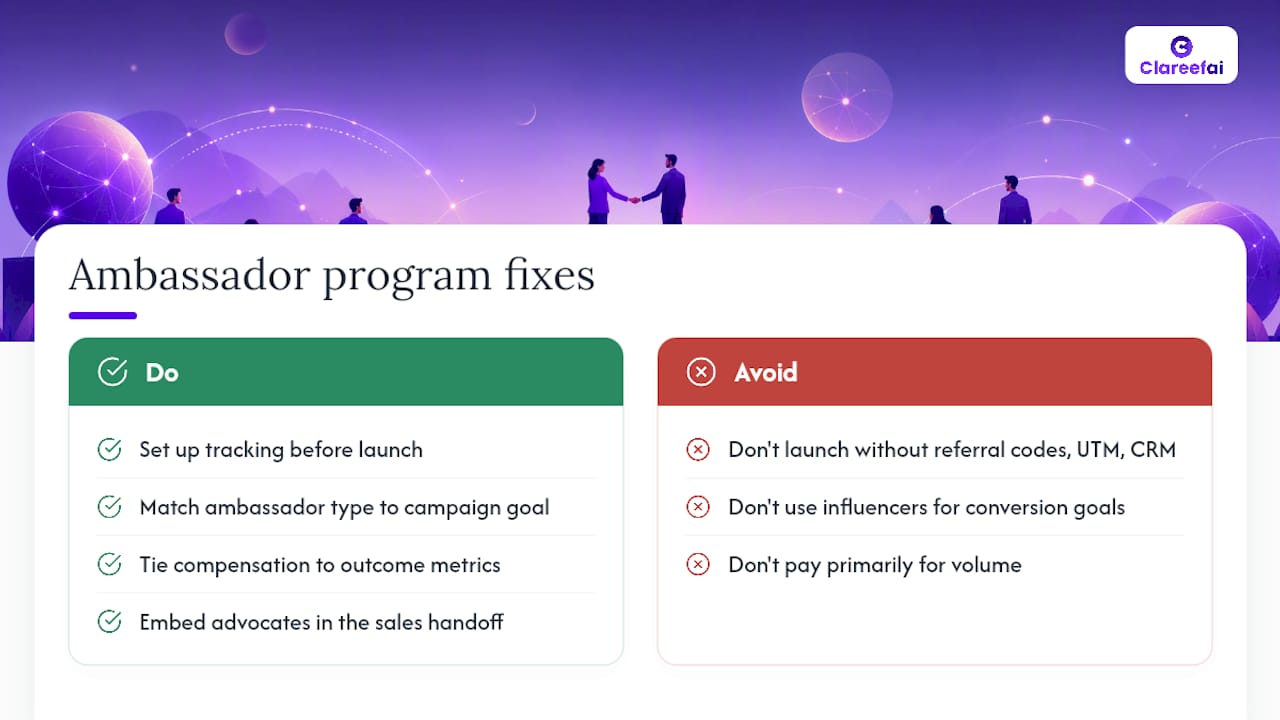 Clareefai

Ambassador program fixes

Do

Set up tracking before launch

Match ambassador type to campaign goal

Tie compensation to outcome metrics

Embed advocates in the sales handoff

Avoid

Don't launch without referral codes, UTM, CRM

Don't use influencers for conversion goals

Don't pay primarily for volume